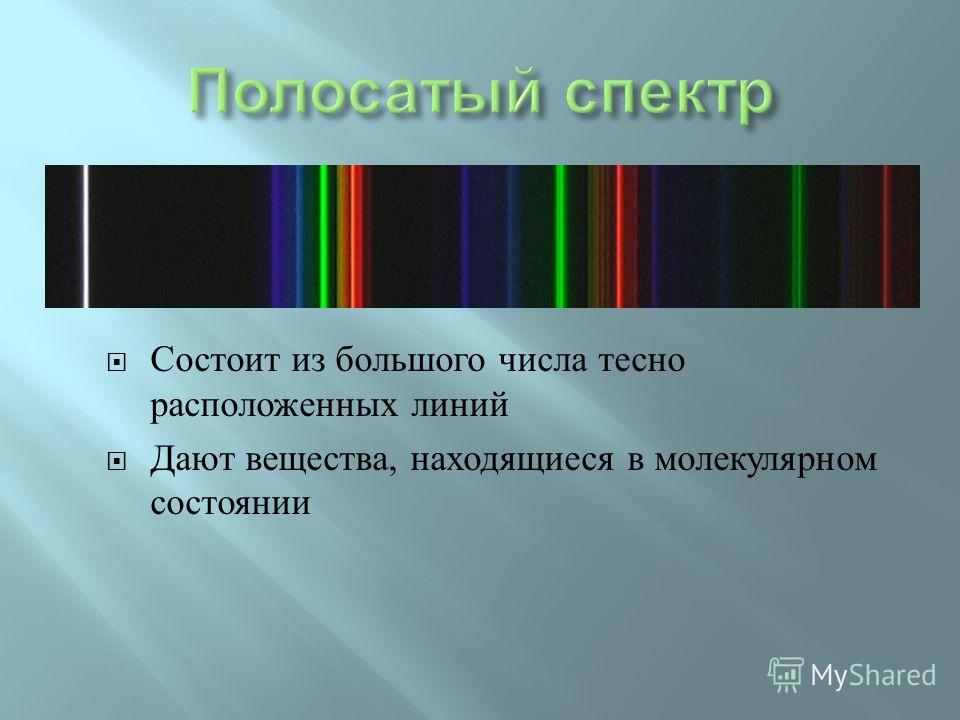 Полосатый спектр

Состоит из большого числа тесно расположенных линий

Дают вещества, находящиеся в молекулярном состоянии

MyShared